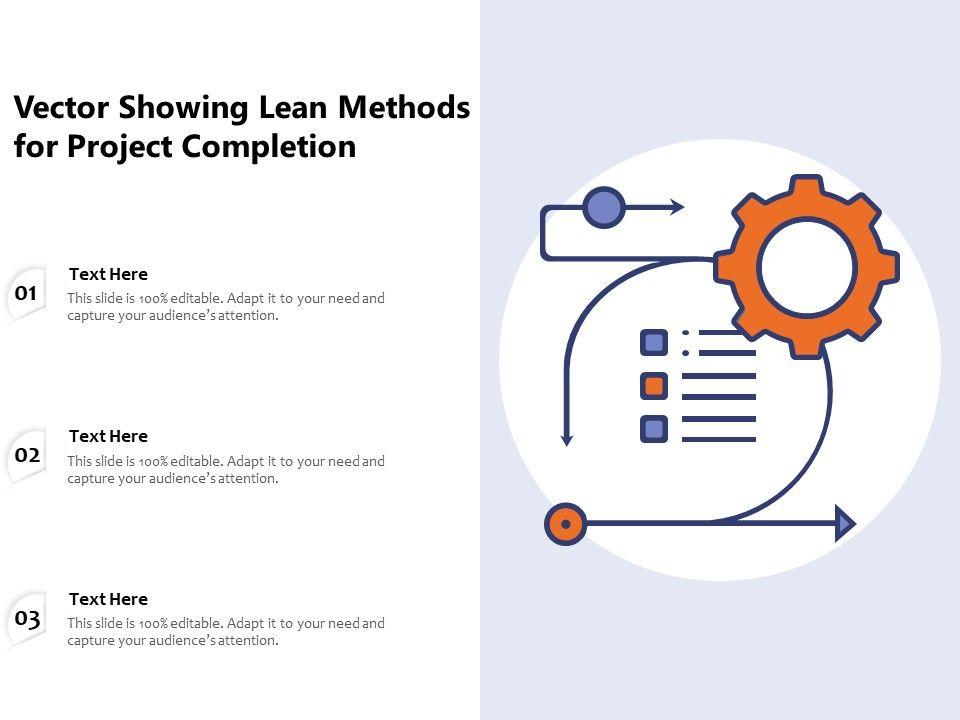 Vector Showing Lean Methods for Project Completion

01

Text Here

This slide is 100% editable. Adapt it to your need and capture your audience's attention.

02

Text Here

This slide is 100% editable. Adapt it to your need and capture your audience's attention.

03

Text Here

This slide is 100% editable. Adapt it to your need and capture your audience's attention.